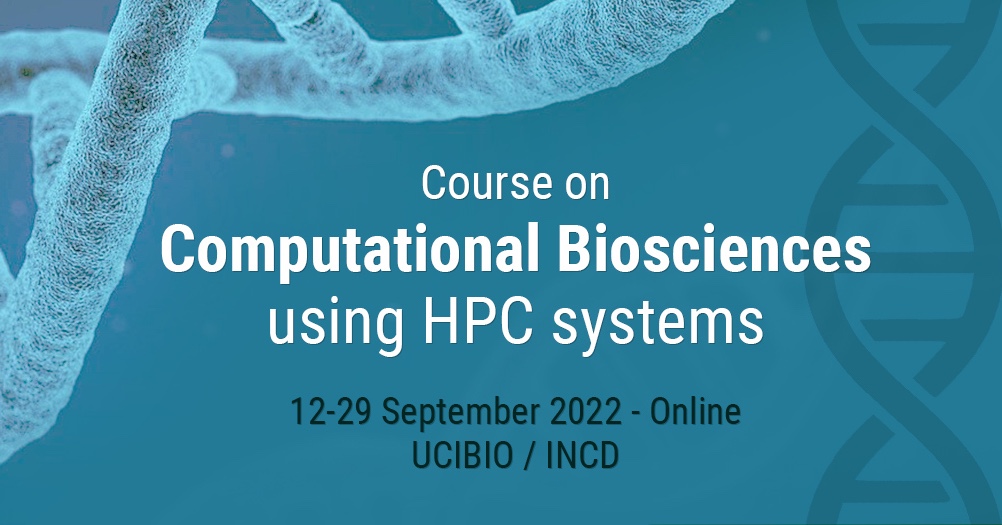 Course on
Computational Biosciences
using HPC systems

12-29 September 2022 - Online
UCIBIO / INCD